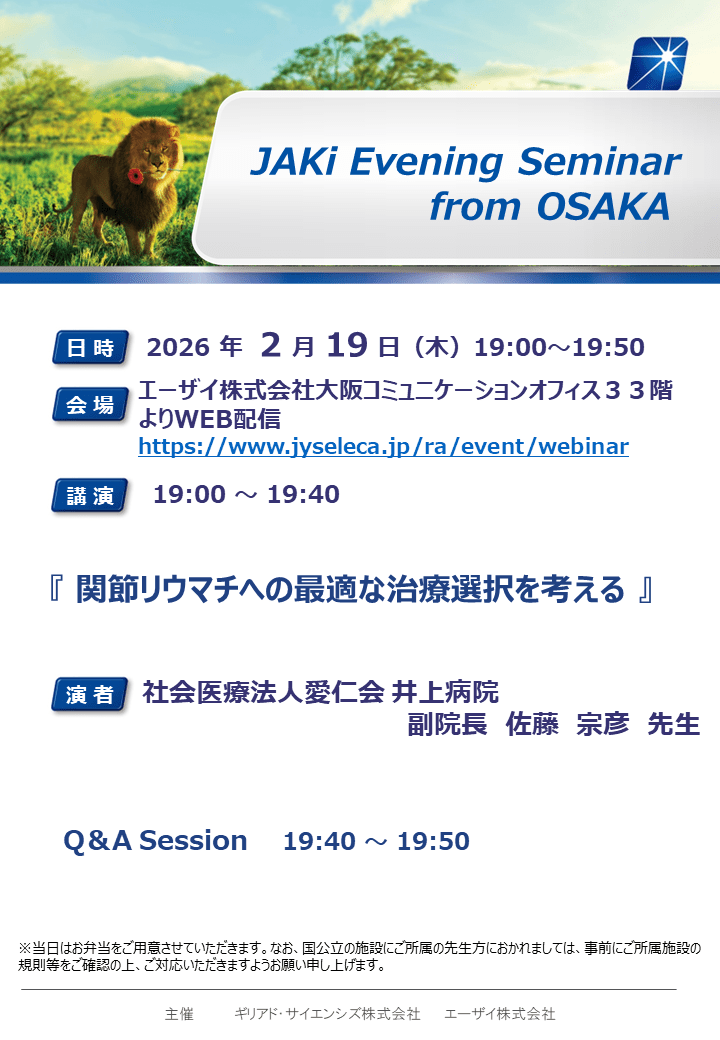 JAKi Evening Seminar from OSAKA

日時 2026 年 2 月 19 日（木）19:00～19:50

会場 エーザイ株式会社大阪コミュニケーションオフィス３３階よりWEB配信
https://www.jyseleca.jp/ra/event/webinar

講演 19:00 ～ 19:40

『 関節リウマチへの最適な治療選択を考える 』

演者 社会医療法人愛仁会 井上病院
副院長 佐藤 宗彦 先生

Q＆A Session 19:40 ～ 19:50

※当日はお弁当をご用意させていただきます。なお、国公立の施設にご所属の先生方におかれましては、事前にご所属施設の規則等をご確認の上、ご対応いただきますようお願い申し上げます。

主催 ギリアド･サイエンシズ株式会社 エーザイ株式会社